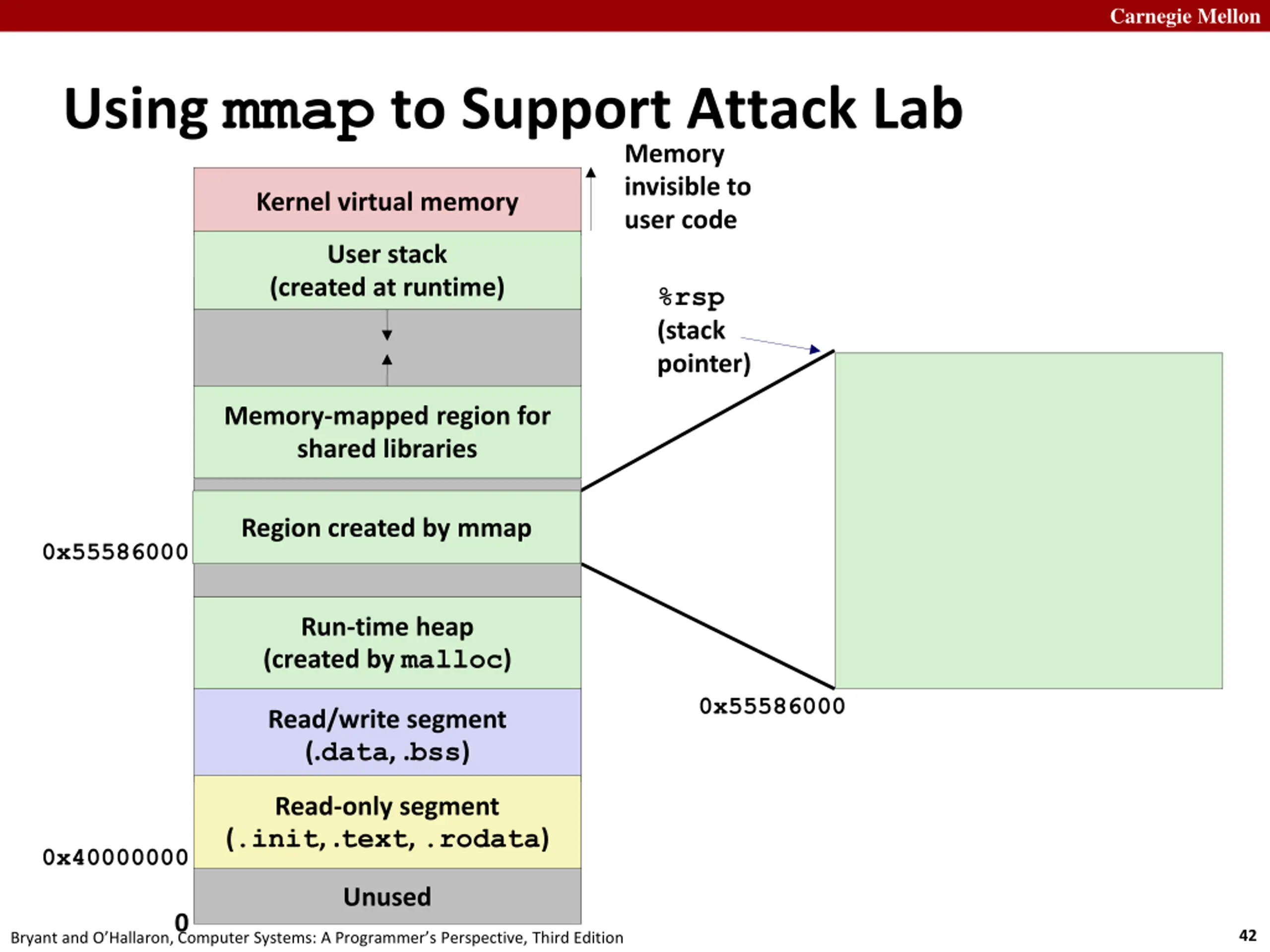 Carnegie Mellon

Using mmap to Support Attack Lab

Kernel virtual memory

Memory invisible to user code

User stack (created at runtime)

%rsp (stack pointer)

Memory-mapped region for shared libraries

Region created by mmap

0x55586000

Run-time heap (created by malloc)

0x55586000

Read/write segment (.data, .bss)

Read-only segment (.init, .text, .rodata)

0x40000000

Unused

0

Bryant and O'Hallaron, Computer Systems: A Programmer's Perspective, Third Edition

42